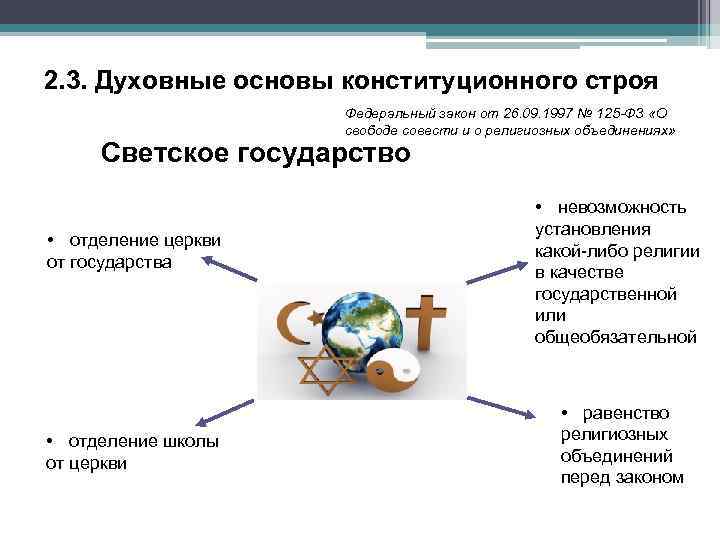 2.3. Духовные основы конституционного строя

Федеральный закон от 26.09.1997 № 125-ФЗ «О свободе совести и о религиозных объединениях»

Светское государство

• отделение церкви от государства

• невозможность установления какой-либо религии в качестве государственной или общеобязательной

• отделение школы от церкви

• равенство религиозных объединений перед законом